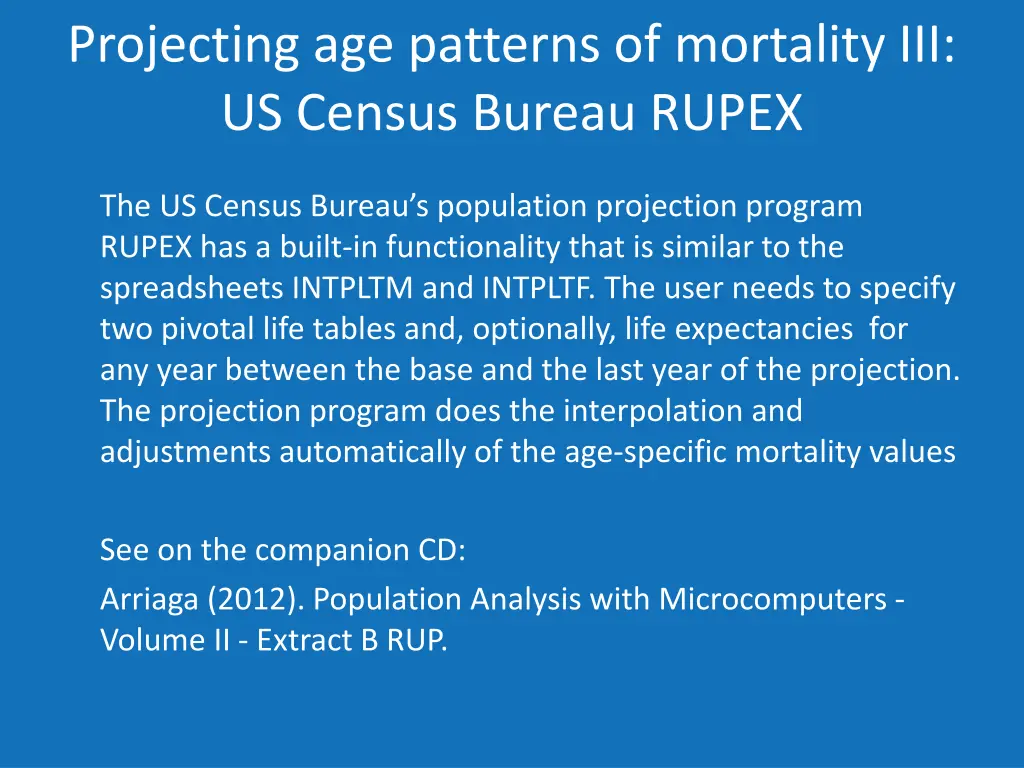 Projecting age patterns of mortality III: US Census Bureau RUPEX

The US Census Bureau's population projection program RUPEX has a built-in functionality that is similar to the spreadsheets INTPLTM and INTPLTF. The user needs to specify two pivotal life tables and, optionally, life expectancies for any year between the base and the last year of the projection. The projection program does the interpolation and adjustments automatically of the age-specific mortality values

See on the companion CD:

Arriaga (2012). Population Analysis with Microcomputers - Volume II - Extract B RUP.